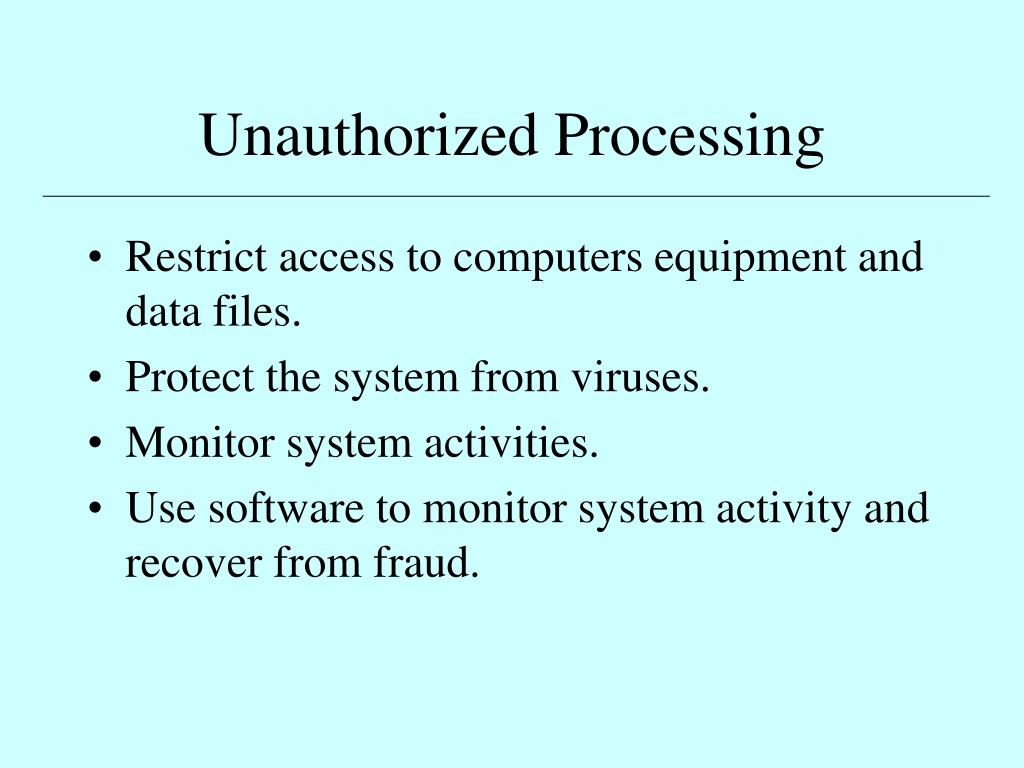 Unauthorized Processing

• Restrict access to computers equipment and data files.
• Protect the system from viruses.
• Monitor system activities.
• Use software to monitor system activity and recover from fraud.